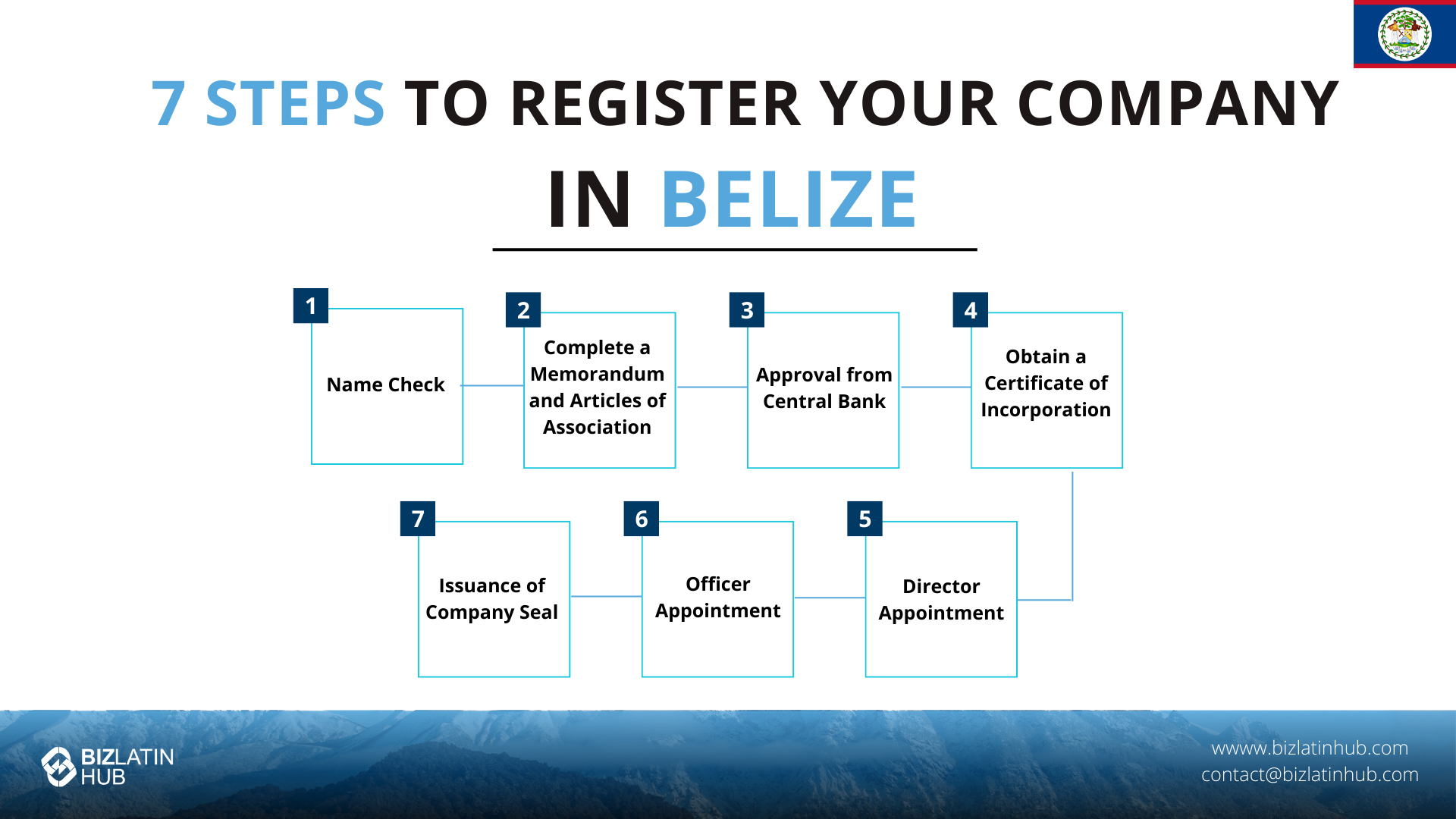 7 STEPS TO REGISTER YOUR COMPANY IN BELIZE

1
Name Check

2
Complete a Memorandum and Articles of Association

3
Approval from Central Bank

4
Obtain a Certificate of Incorporation

5
Director Appointment

6
Officer Appointment

7
Issuance of Company Seal

BIZLATIN HUB

wwww.bizlatinhub.com
contact@bizlatinhub.com